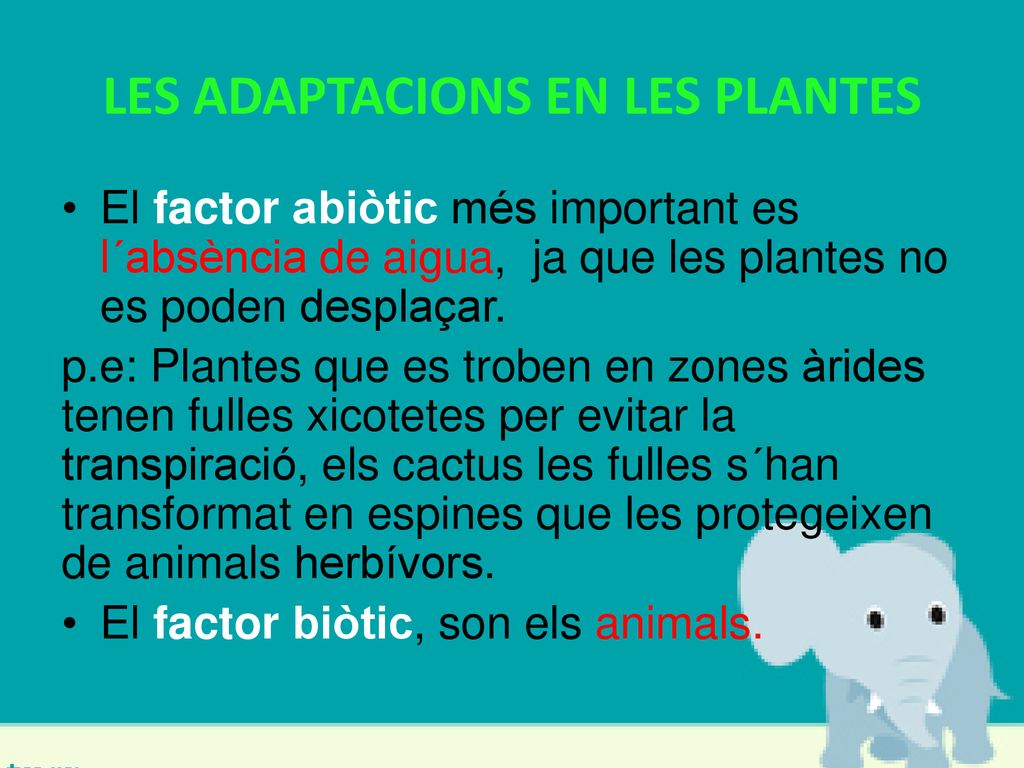 LES ADAPTACIONS EN LES PLANTES

• El factor abiòtic més important es l´absència de aigua, ja que les plantes no es poden desplaçar.

p.e: Plantes que es troben en zones àrides tenen fulles xicotetes per evitar la transpiració, els cactus les fulles s´han transformat en espines que les protegeixen de animals herbívors.

• El factor biòtic, son els animals.